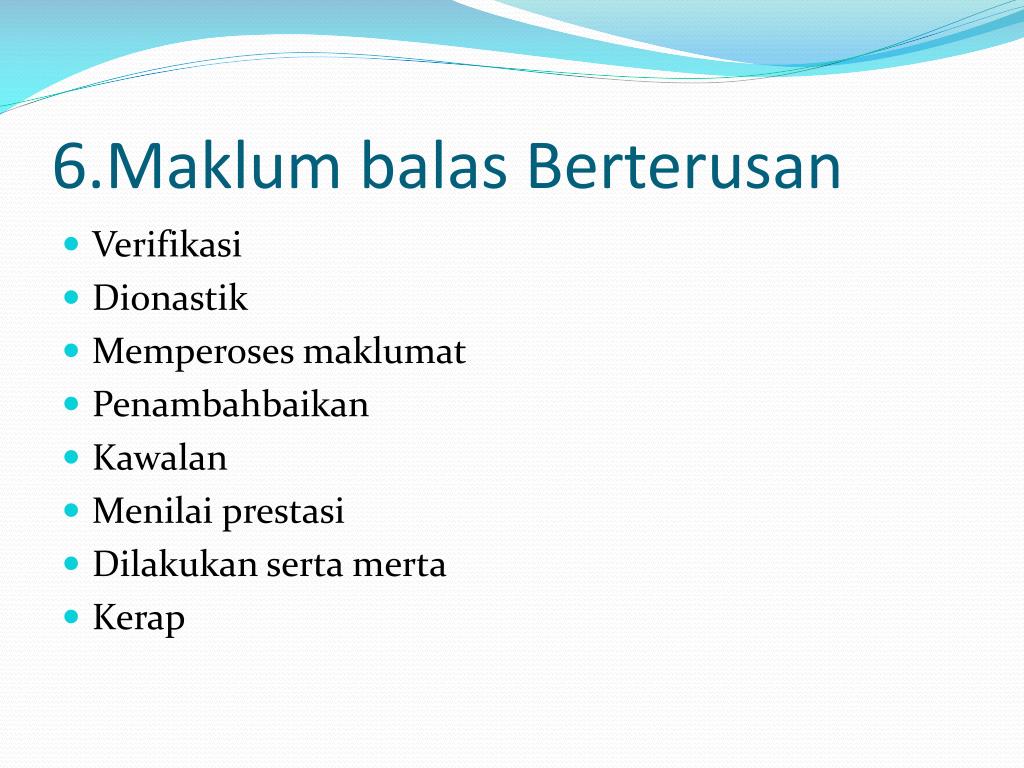 6.Maklum balas Berterusan

- Verifikasi
- Dionastik
- Memperoses maklumat
- Penambahbaikan
- Kawalan
- Menilai prestasi
- Dilakukan serta merta
- Kerap